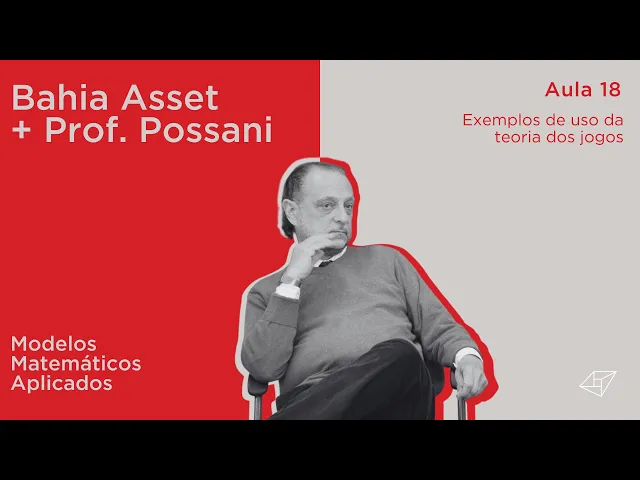 Bahia Asset
+ Prof. Possani

Aula 18

Exemplos de uso da teoria dos jogos

Modelos
Matemáticos
Aplicados